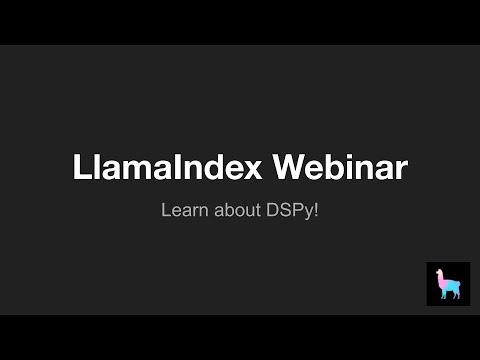 LlamaIndex Webinar

Learn about DSPy!